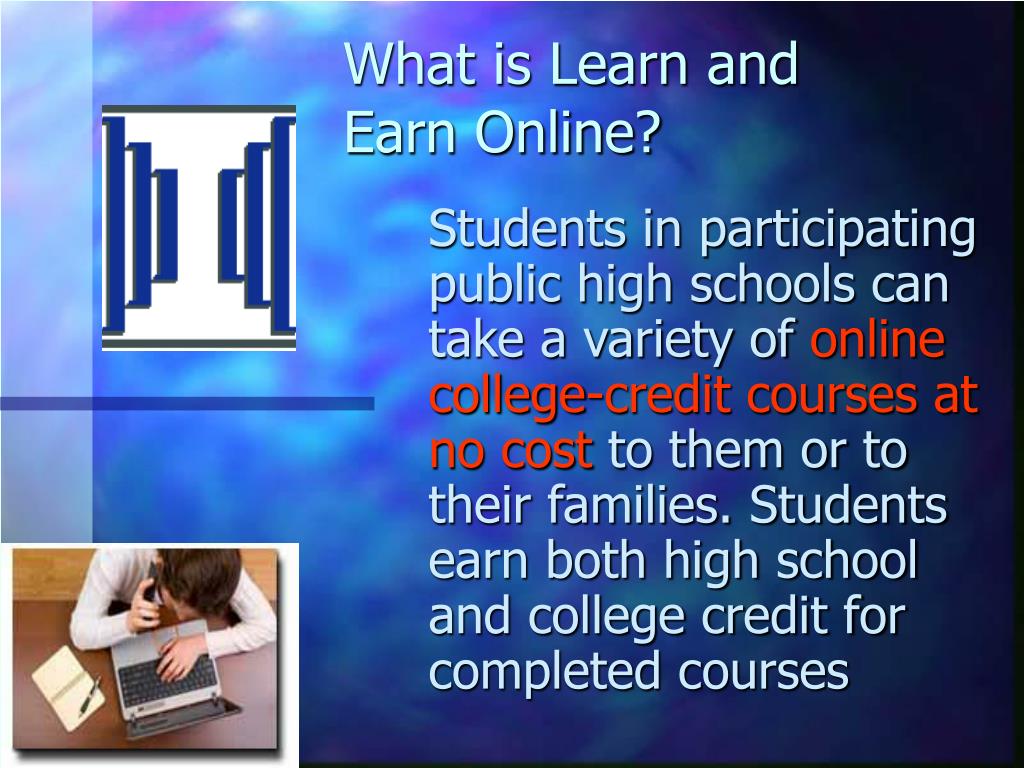 What is Learn and Earn Online?

Students in participating public high schools can take a variety of online college-credit courses at no cost to them or to their families. Students earn both high school and college credit for completed courses